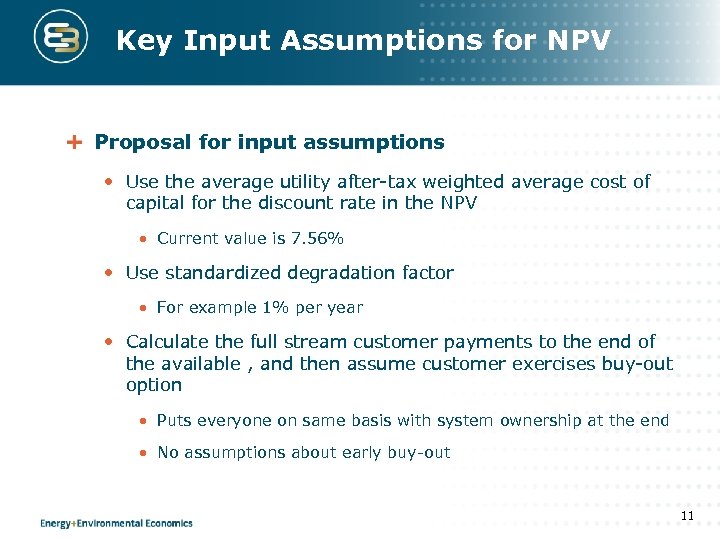 Key Input Assumptions for NPV

+ Proposal for input assumptions

• Use the average utility after-tax weighted average cost of capital for the discount rate in the NPV

• Current value is 7.56%

• Use standardized degradation factor

• For example 1% per year

• Calculate the full stream customer payments to the end of the available , and then assume customer exercises buy-out option

• Puts everyone on same basis with system ownership at the end

• No assumptions about early buy-out

Energy+Environmental Economics

11